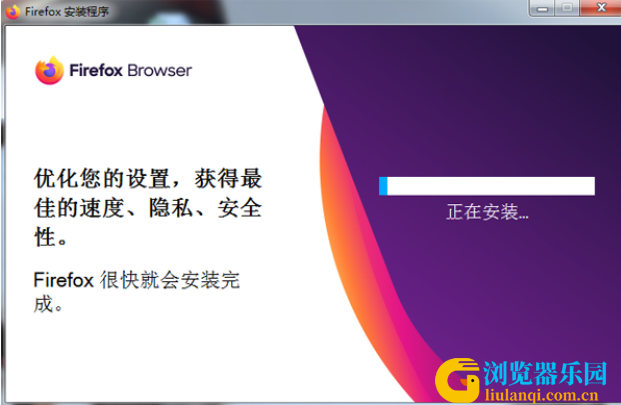 Firefox 安装程序

Firefox Browser

优化您的设置，获得最佳的速度、隐私、安全性。

Firefox 很快就会安装完成。

正在安装…

浏览器乐园
liulanqi.com.cn